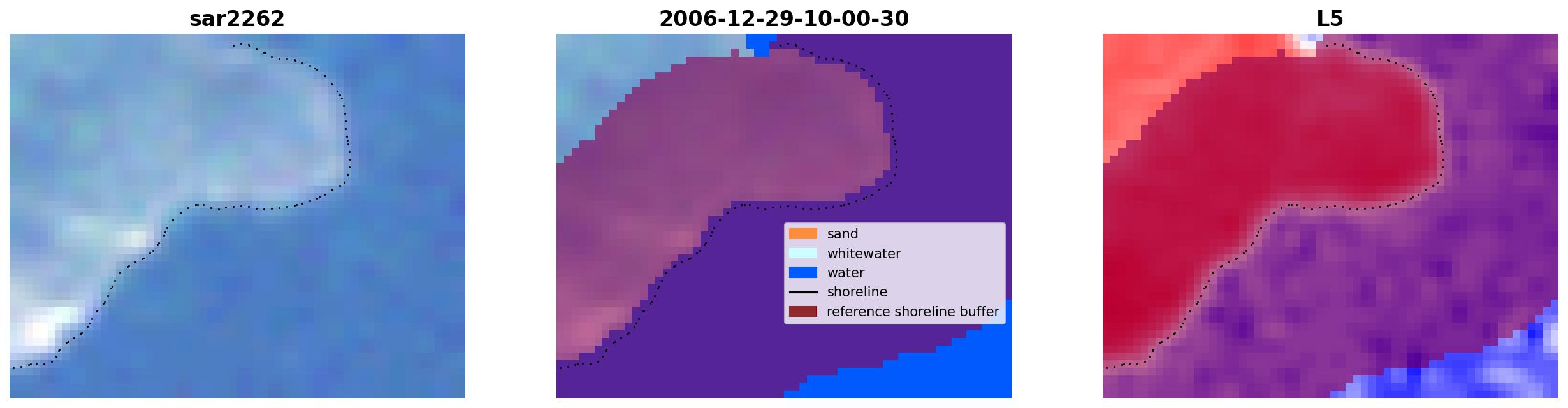 sar2262

2006-12-29-10-00-30

sand
whitewater
water
shoreline
reference shoreline buffer

L5